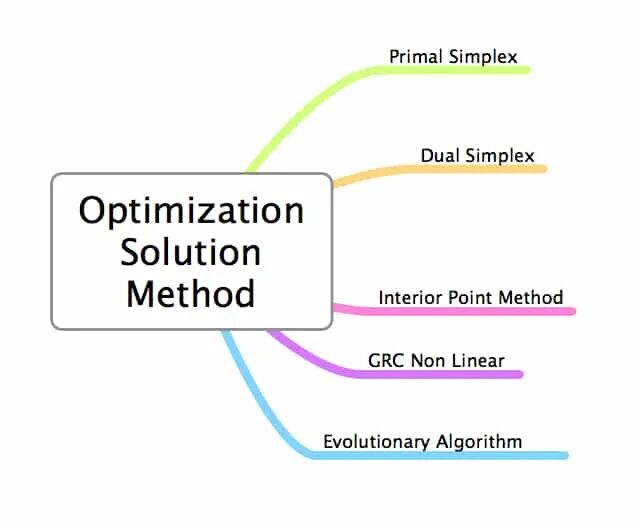 Optimization Solution Method

Primal Simplex

Dual Simplex

Interior Point Method

GRC Non Linear

Evolutionary Algorithm